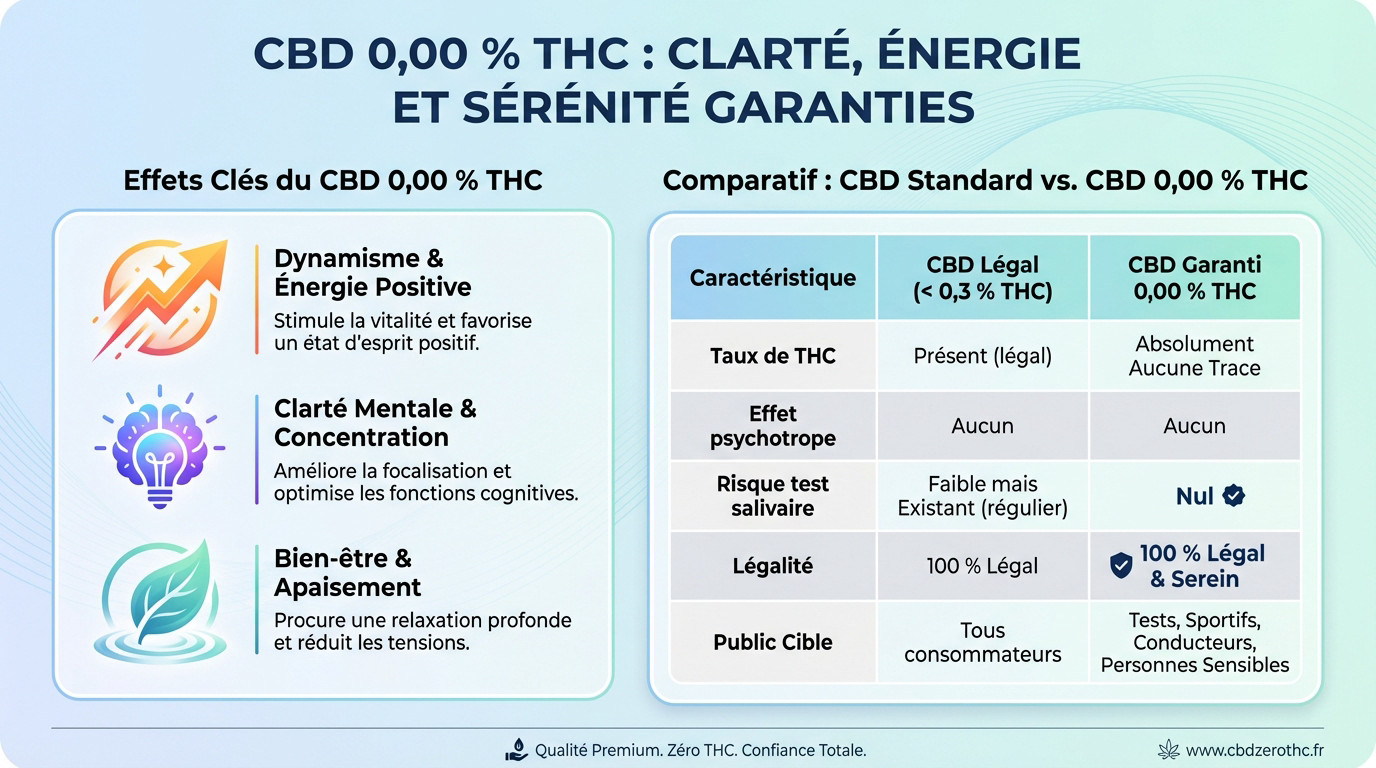 CBD 0,00 % THC : CLARTÉ, ÉNERGIE ET SÉRÉNITÉ GARANTIES

Effets Clés du CBD 0,00 % THC

Dynamisme & Énergie Positive
Stimule la vitalité et favorise un état d'esprit positif.

Clarté Mentale & Concentration
Améliore la focalisation et optimise les fonctions cognitives.

Bien-être & Apaisement
Procure une relaxation profonde et réduit les tensions.

Comparatif : CBD Standard vs. CBD 0,00 % THC

| Caractéristique | CBD Légal (< 0,3 % THC) | CBD Garanti 0,00 % THC |
|---|---|---|
| Taux de THC | Présent (légal) | Absolument Aucune Trace |
| Effet psychotrope | Aucun | Aucun |
| Risque test salivaire | Faible mais Existant (régulier) | Nul |
| Légalité | 100 % Légal | 100 % Légal & Serein |
| Public Cible | Tous consommateurs | Tests, Sportifs, Conducteurs, Personnes Sensibles |

Qualité Premium. Zéro THC. Confiance Totale.

www.cbdzerothc.fr